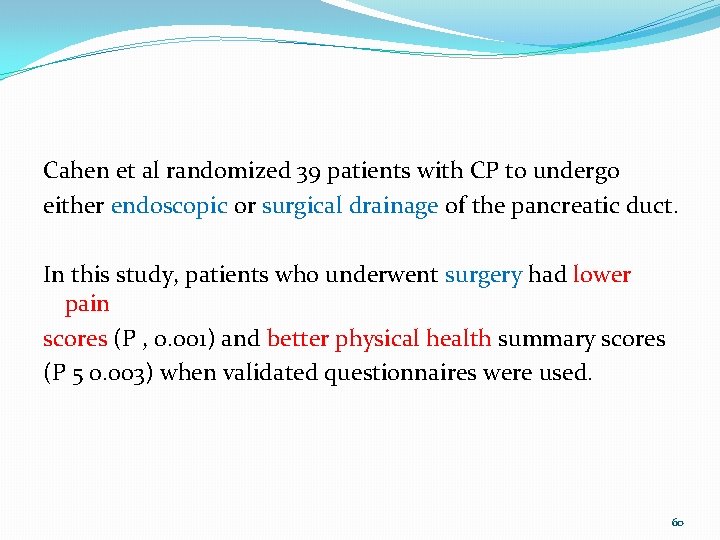 Cahen et al randomized 39 patients with CP to undergo either endoscopic or surgical drainage of the pancreatic duct.

In this study, patients who underwent surgery had lower pain

scores (P , 0.001) and better physical health summary scores (P 5 0.003) when validated questionnaires were used.

60